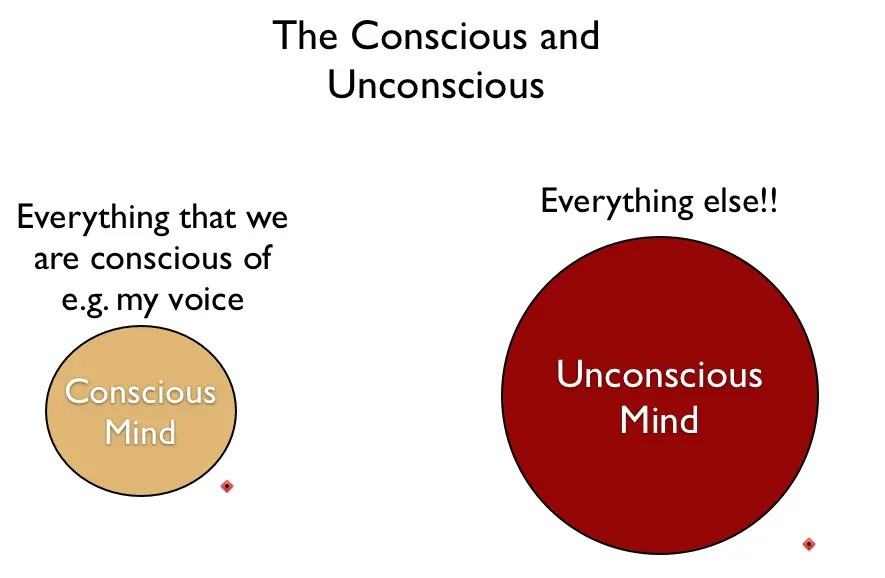 The Conscious and Unconscious

Everything that we are conscious of e.g. my voice

Conscious Mind

Everything else!!

Unconscious Mind